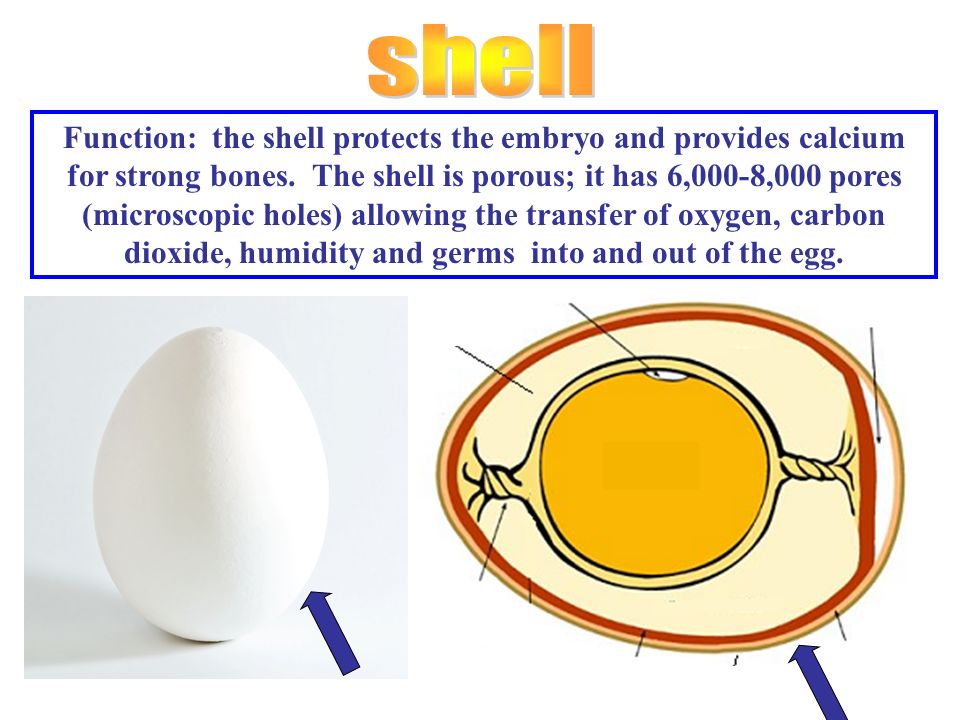 shell

Function: the shell protects the embryo and provides calcium for strong bones. The shell is porous; it has 6,000-8,000 pores (microscopic holes) allowing the transfer of oxygen, carbon dioxide, humidity and germs into and out of the egg.